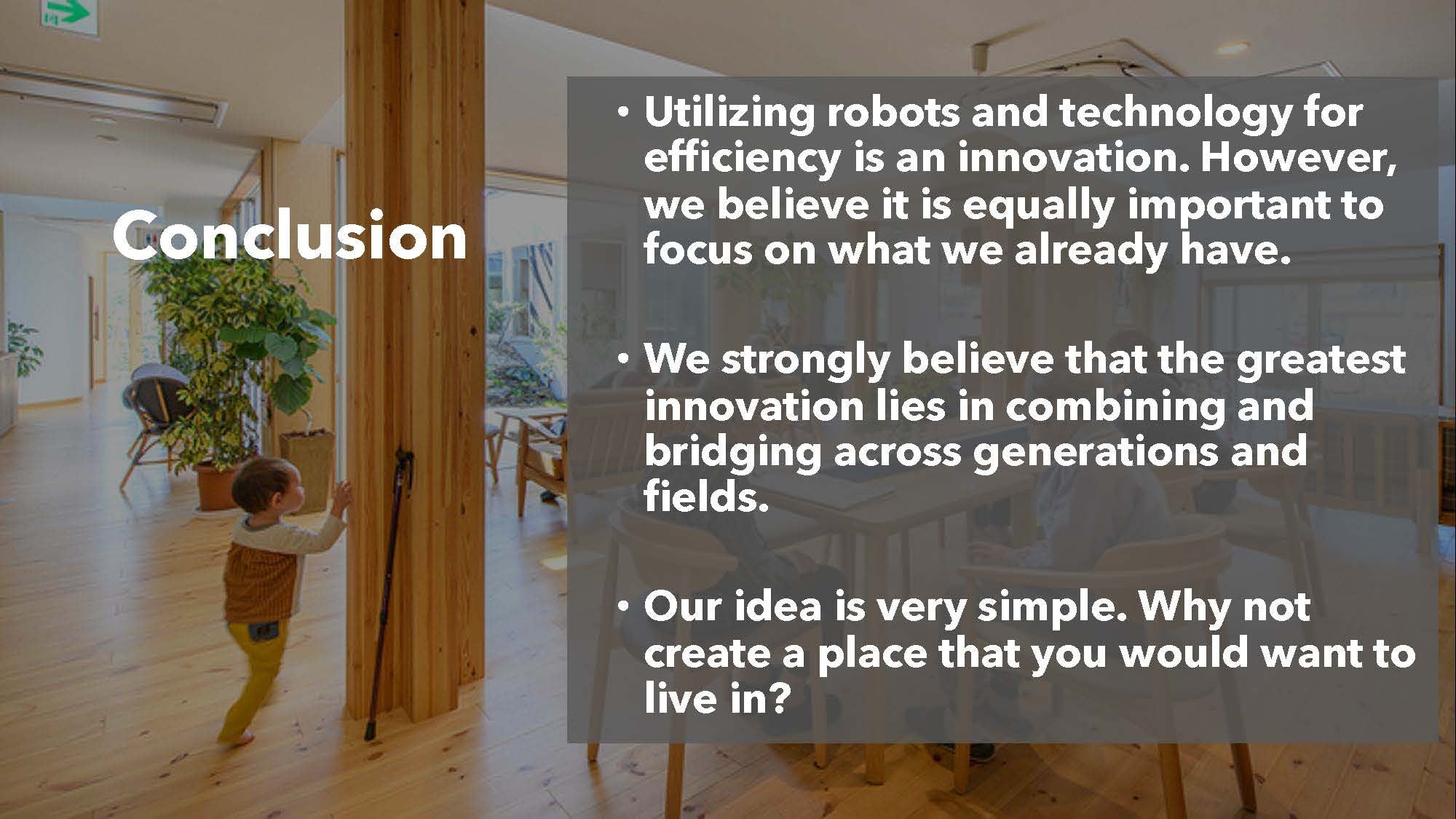 Conclusion

• Utilizing robots and technology for efficiency is an innovation. However, we believe it is equally important to focus on what we already have.

• We strongly believe that the greatest innovation lies in combining and bridging across generations and fields.

• Our idea is very simple. Why not create a place that you would want to live in?